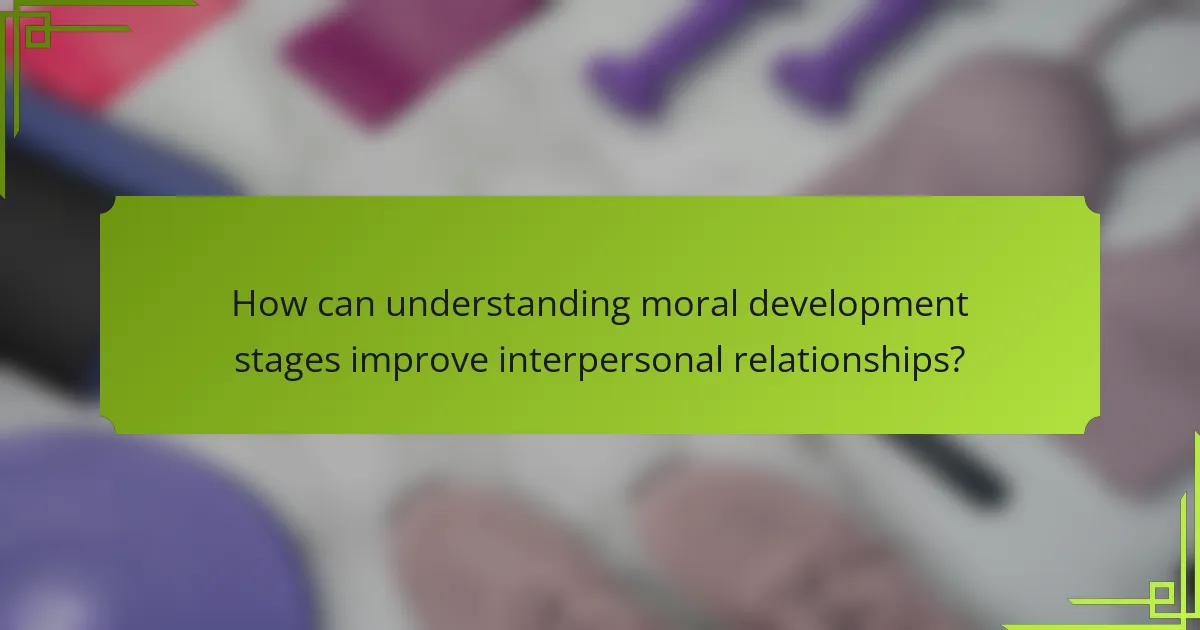 How can understanding moral development stages improve interpersonal relationships?